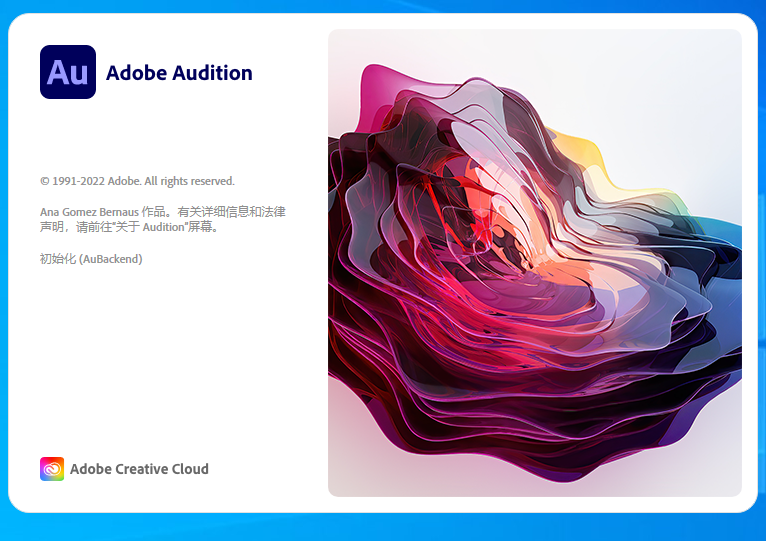 Au

Adobe Audition

© 1991-2022 Adobe. All rights reserved.

Ana Gomez Bernaus 作品。有关详细信息和法律声明，请前往"关于 Audition"屏幕。

初始化 (AuBackend)

Adobe Creative Cloud